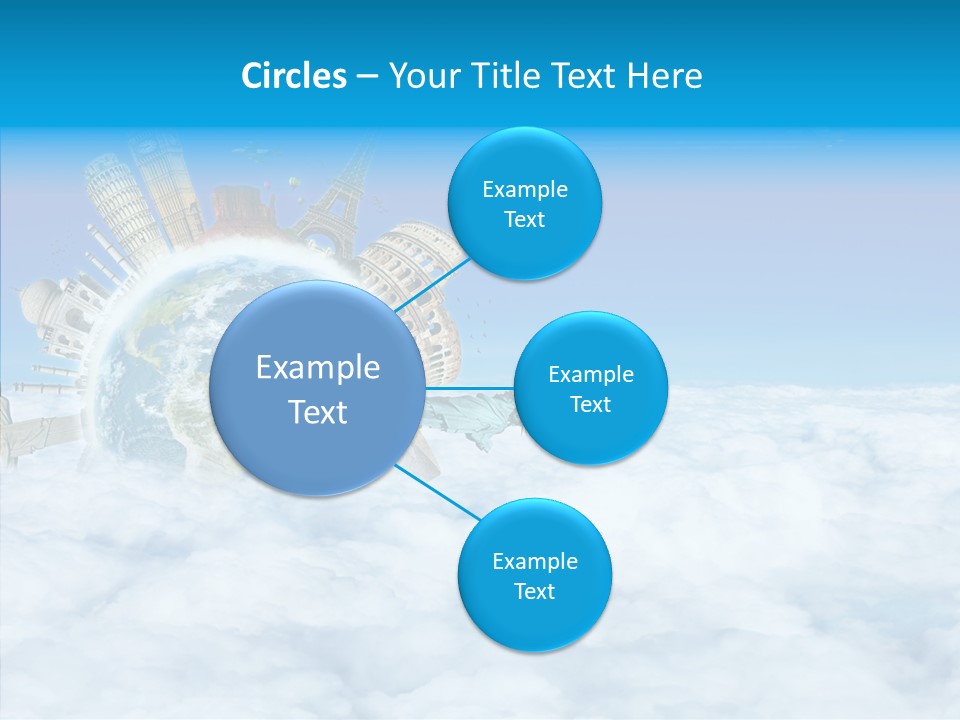 Circles – Your Title Text Here

Example Text

Example Text

Example Text

Example Text